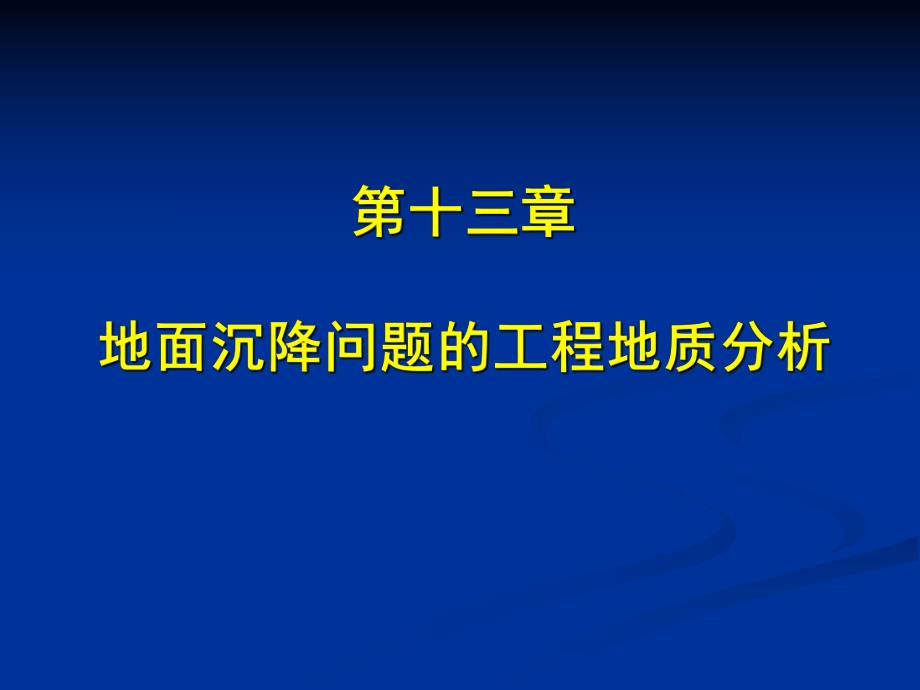 第十三章

地面沉降问题的工程地质分析